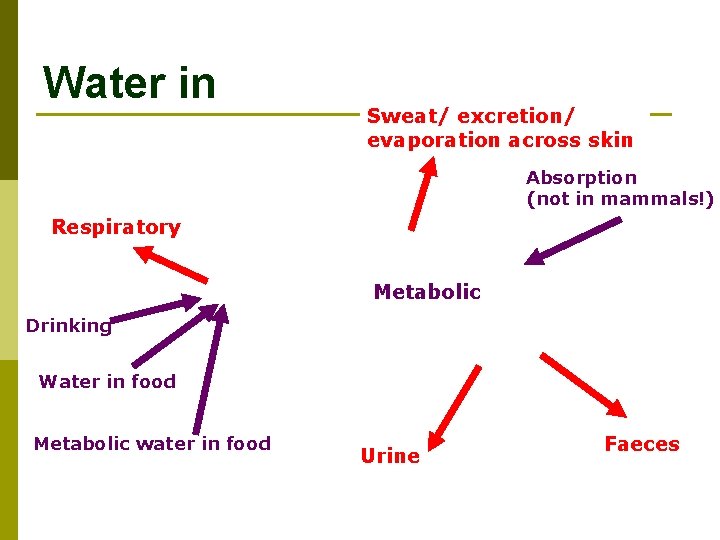 Water in

Sweat/ excretion/ evaporation across skin

Absorption (not in mammals!)

Respiratory

Metabolic

Drinking

Water in food

Metabolic water in food

Urine

Faeces